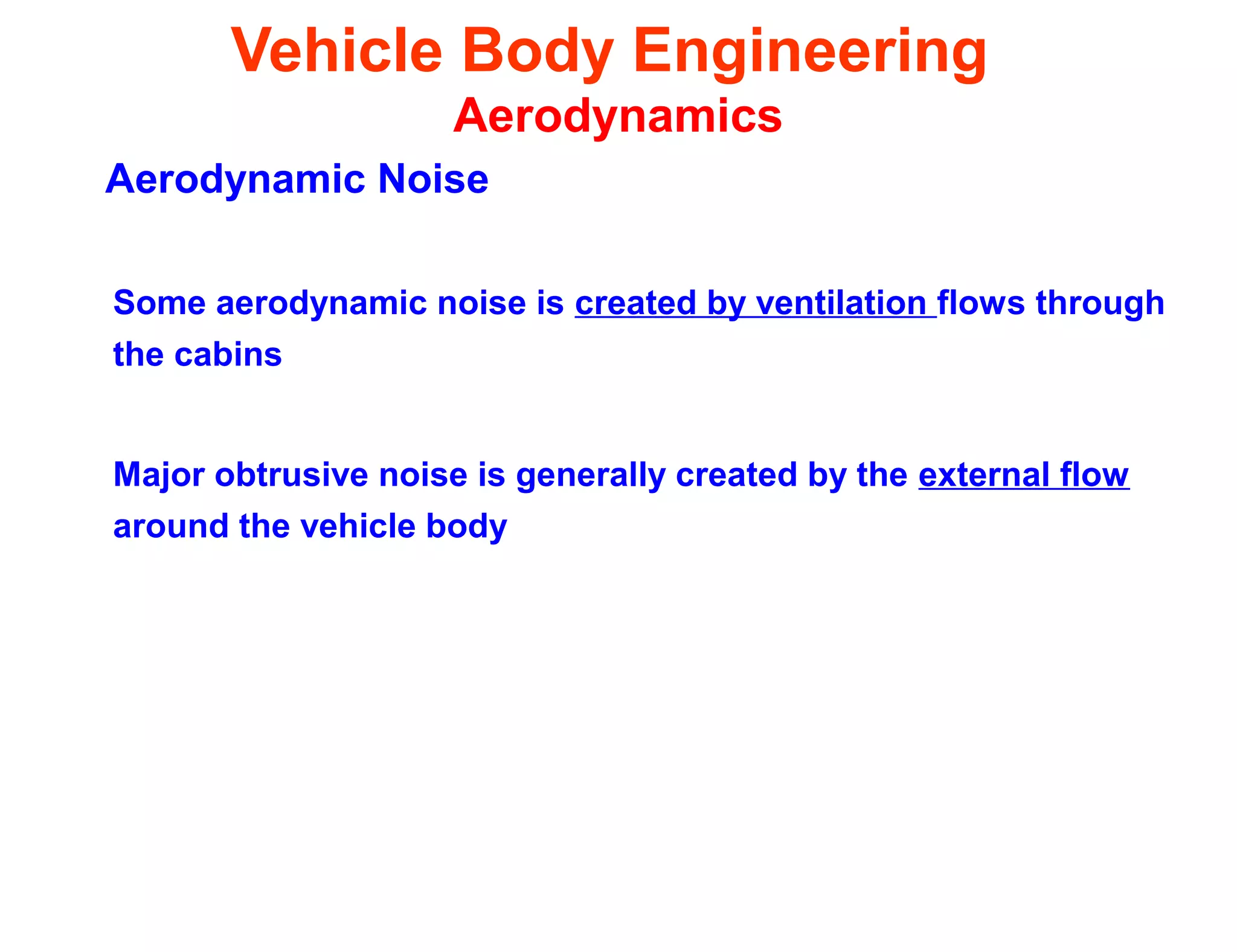 Vehicle Body Engineering
Aerodynamics

Aerodynamic Noise

Some aerodynamic noise is created by ventilation flows through the cabins

Major obtrusive noise is generally created by the external flow around the vehicle body